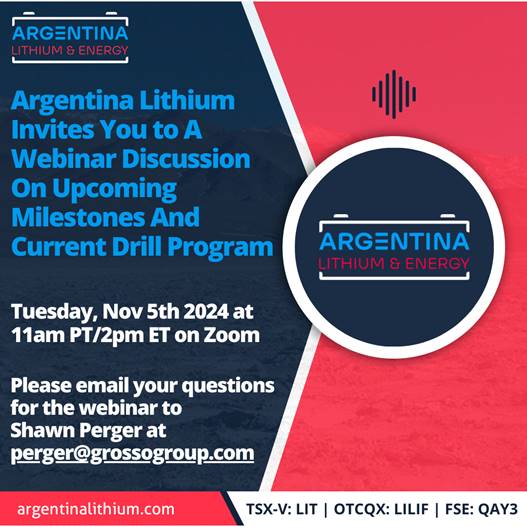 ARGENTINA
LITHIUM & ENERGY

Argentina Lithium Invites You to A Webinar Discussion On Upcoming Milestones And Current Drill Program

Tuesday, Nov 5th 2024 at 11am PT/2pm ET on Zoom

Please email your questions for the webinar to Shawn Perger at perger@grossogroup.com

ARGENTINA
LITHIUM & ENERGY

argentinalithium.com

TSX-V: LIT | OTCQX: LILIF | FSE: QAY3